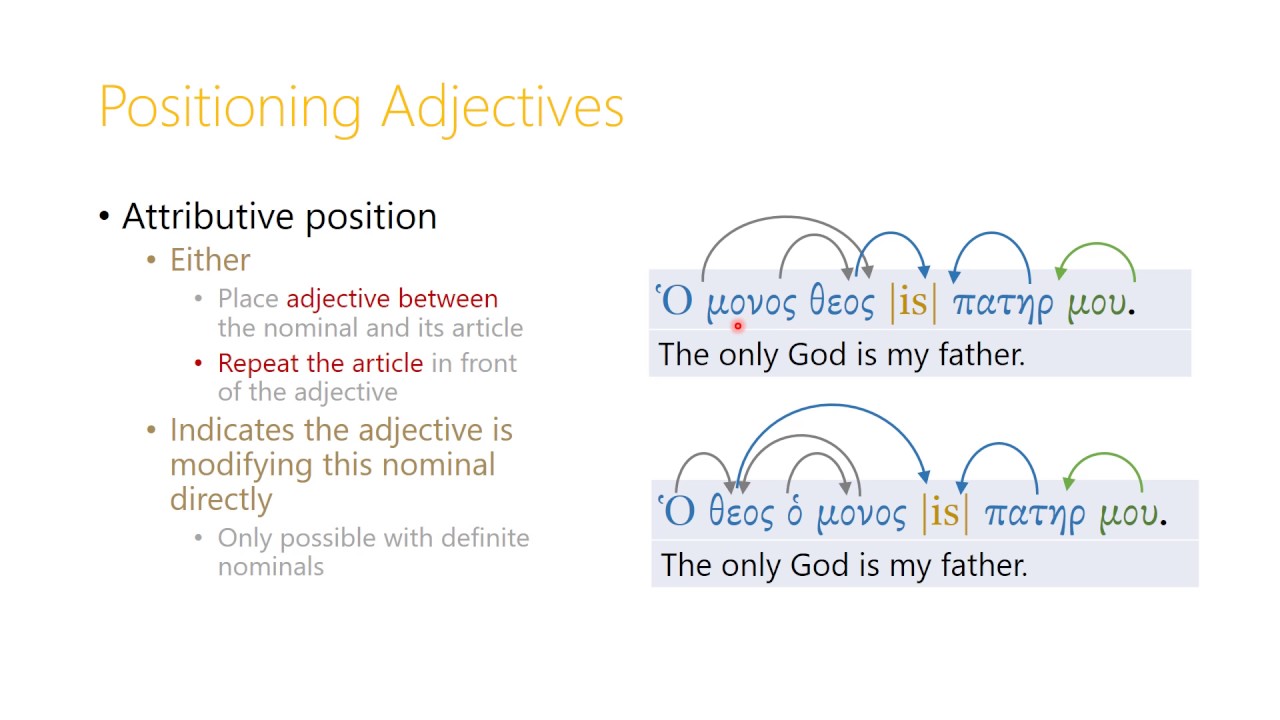 Positioning Adjectives

• Attributive position
  • Either
    • Place adjective between the nominal and its article
    • Repeat the article in front of the adjective
  • Indicates the adjective is modifying this nominal directly
    • Only possible with definite nominals

Ὁ μονος θεος |is| πατηρ μου.
The only God is my father.

Ὁ θεος ὁ μονος |is| πατηρ μου.
The only God is my father.